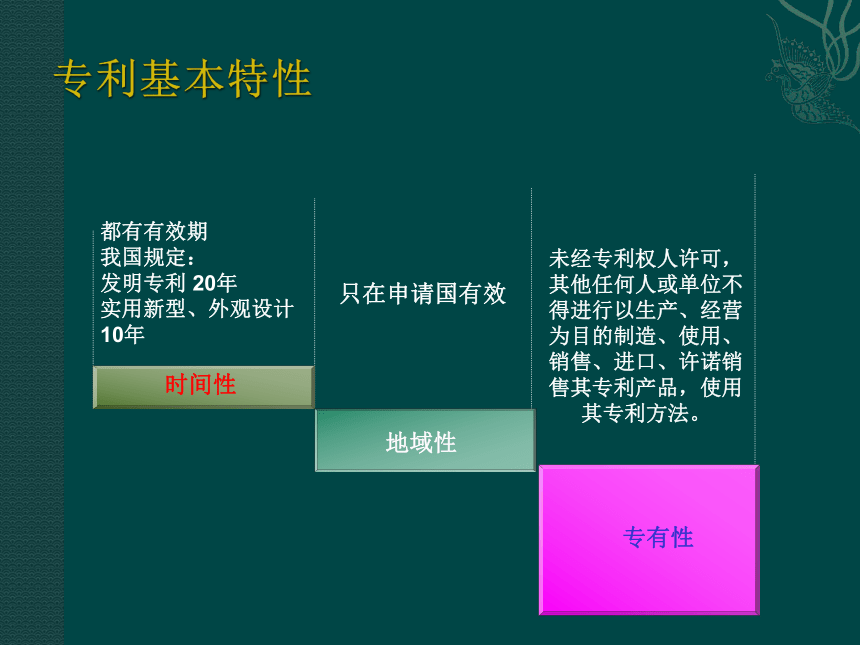 专利基本特性

都有有效期
我国规定：
发明专利 20年
实用新型、外观设计 10年

时间性

只在申请国有效

地域性

未经专利权人许可，其他任何人或单位不得进行以生产、经营为目的制造、使用、销售、进口、许诺销售其专利产品，使用其专利方法。

专有性